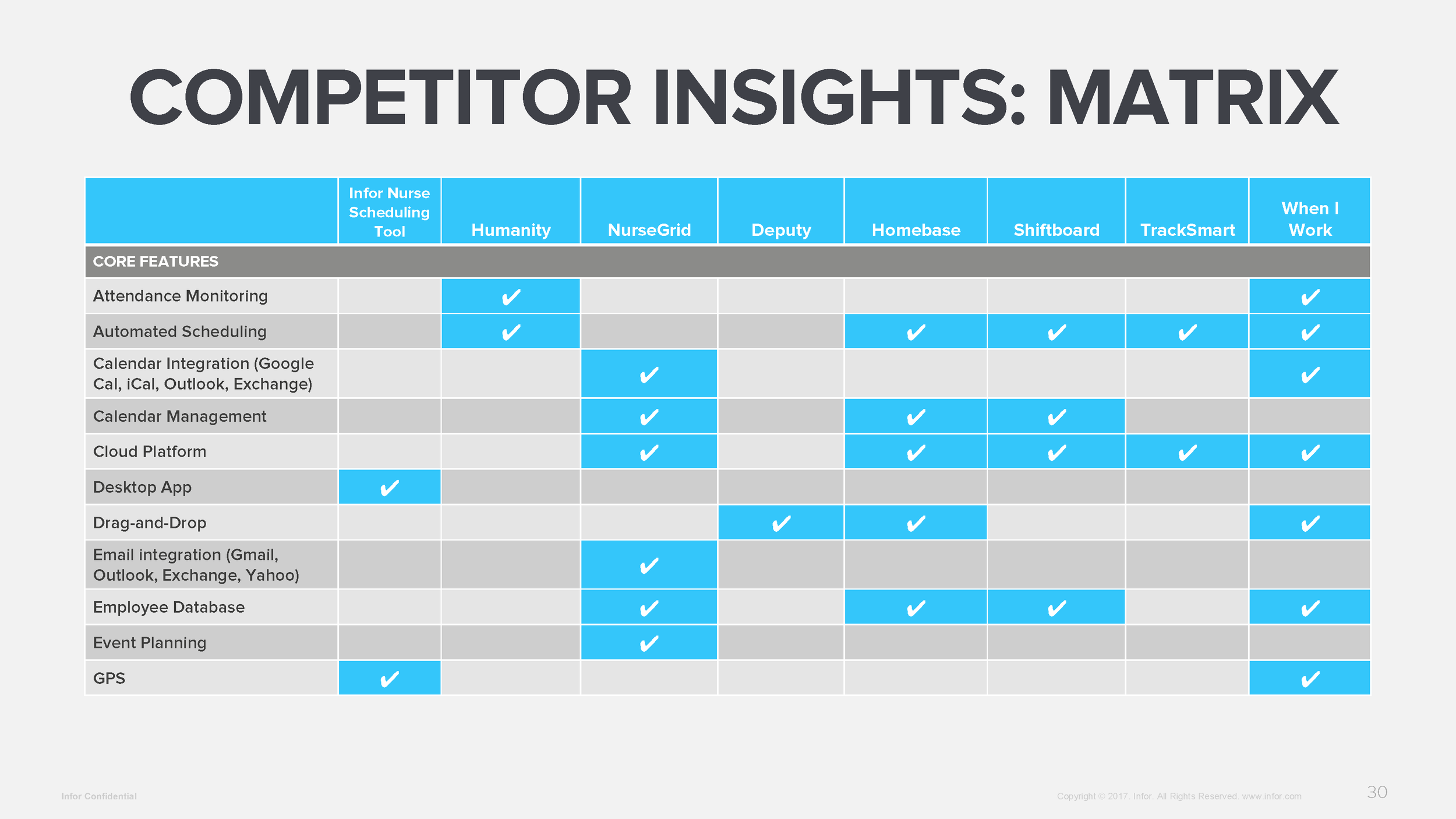 COMPETITOR INSIGHTS: MATRIX

| | Infor Nurse Scheduling Tool | Humanity | NurseGrid | Deputy | Homebase | Shiftboard | TrackSmart | When I Work |
|---|---|---|---|---|---|---|---|---|
| CORE FEATURES | | | | | | | | |
| Attendance Monitoring | | ✔ | | | | | | ✔ |
| Automated Scheduling | | ✔ | | | ✔ | ✔ | ✔ | ✔ |
| Calendar Integration (Google Cal, iCal, Outlook, Exchange) | | | ✔ | | | | | ✔ |
| Calendar Management | | | ✔ | | ✔ | ✔ | | |
| Cloud Platform | | | ✔ | | ✔ | ✔ | ✔ | ✔ |
| Desktop App | ✔ | | | | | | | |
| Drag-and-Drop | | | | ✔ | ✔ | | | ✔ |
| Email integration (Gmail, Outlook, Exchange, Yahoo) | | | ✔ | | | | | |
| Employee Database | | | ✔ | | ✔ | ✔ | | ✔ |
| Event Planning | | | ✔ | | | | | |
| GPS | ✔ | | | | | | | ✔ |

Infor Confidential

Copyright © 2017. Infor. All Rights Reserved. www.infor.com

30